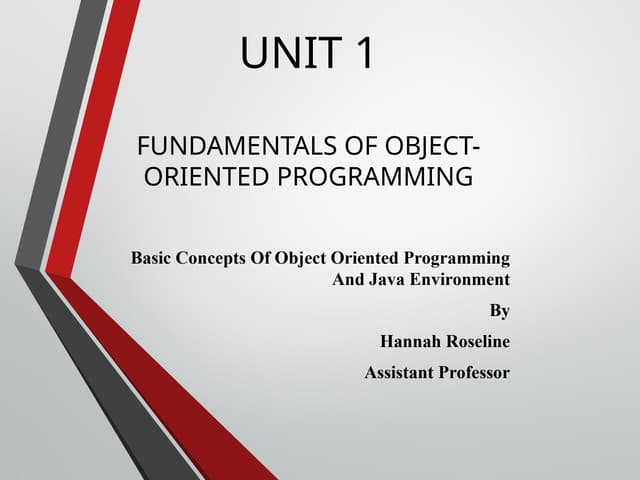 UNIT 1

FUNDAMENTALS OF OBJECT-ORIENTED PROGRAMMING

Basic Concepts Of Object Oriented Programming And Java Environment

By

Hannah Roseline

Assistant Professor